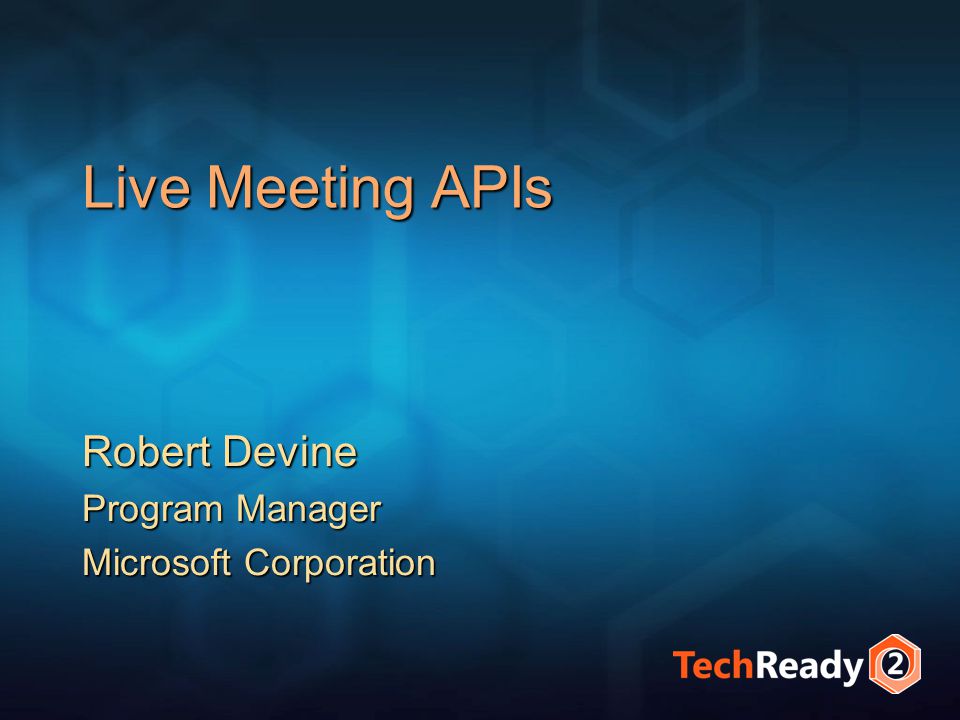 Live Meeting APIs

Robert Devine
Program Manager
Microsoft Corporation

TechReady 2